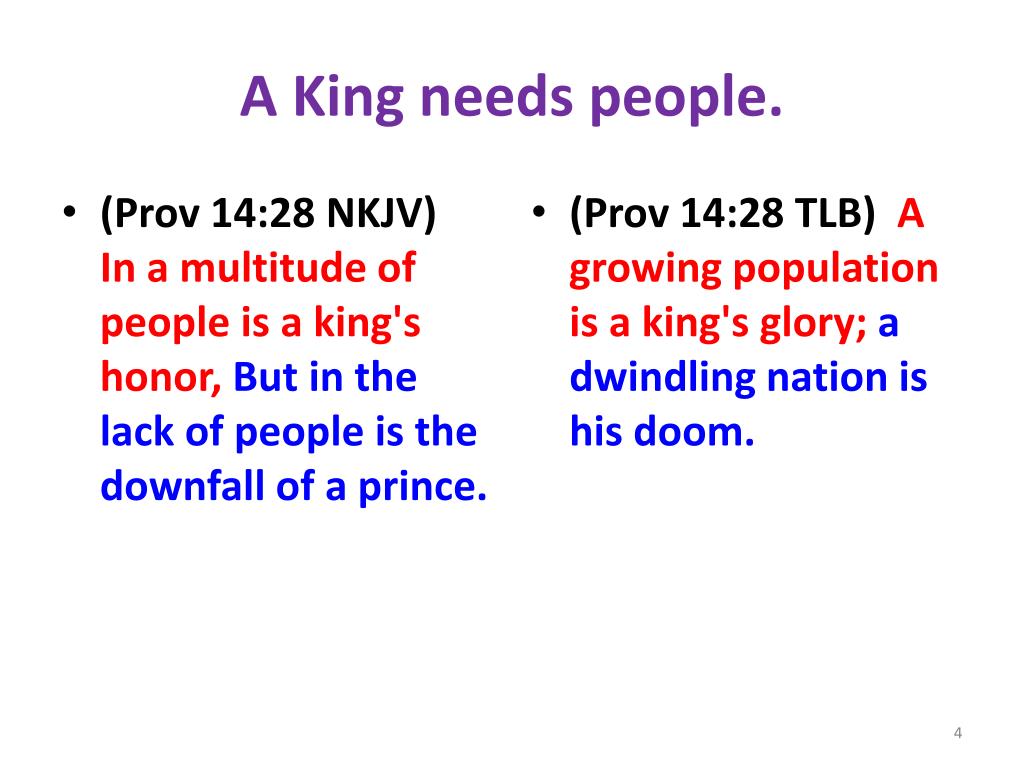 A King needs people.

• (Prov 14:28 NKJV) In a multitude of people is a king's honor, But in the lack of people is the downfall of a prince.

• (Prov 14:28 TLB) A growing population is a king's glory; a dwindling nation is his doom.

4